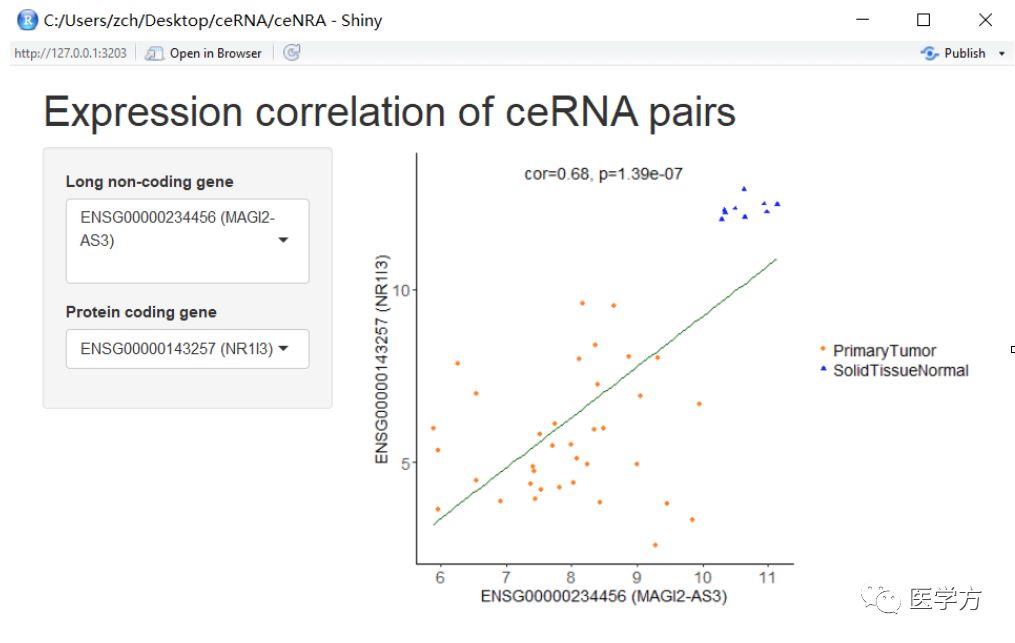 C:/Users/zch/Desktop/ceRNA/ceNRA - Shiny

http://127.0.0.1:3203 Open in Browser Publish

Expression correlation of ceRNA pairs

Long non-coding gene

ENSG00000234456 (MAGI2-AS3)

Protein coding gene

ENSG00000143257 (NR1I3)

cor=0.68, p=1.39e-07

ENSG00000143257 (NR1I3)

10

5

6 7 8 9 10 11

ENSG00000234456 (MAGI2-AS3)

PrimaryTumor
SolidTissueNormal

医学方